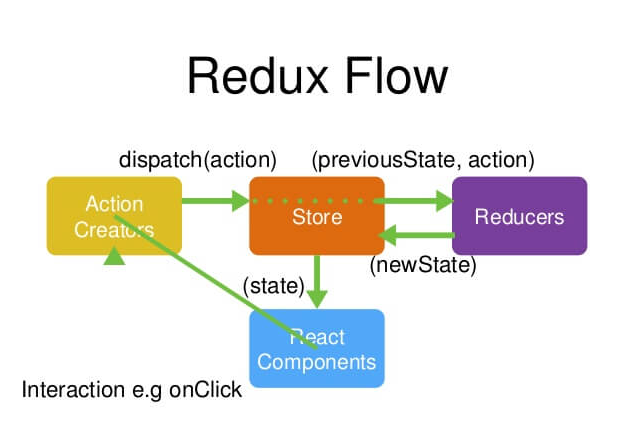 Redux Flow

dispatch(action)

(previousState, action)

Action Creators

Store

Reducers

(newState)

(state)

React Components

Interaction e.g onClick